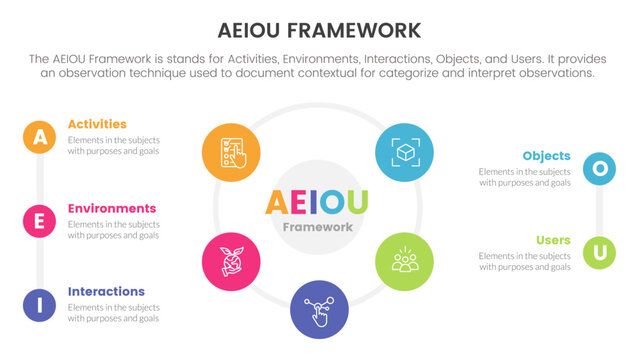 AEIOU FRAMEWORK

The AEIOU Framework is stands for Activities, Environments, Interactions, Objects, and Users. It provides an observation technique used to document contextual for categorize and interpret observations.

A

Activities
Elements in the subjects with purposes and goals

E

Environments
Elements in the subjects with purposes and goals

I

Interactions
Elements in the subjects with purposes and goals

AEIOU
Framework

Objects
Elements in the subjects with purposes and goals

O

Users
Elements in the subjects with purposes and goals

U